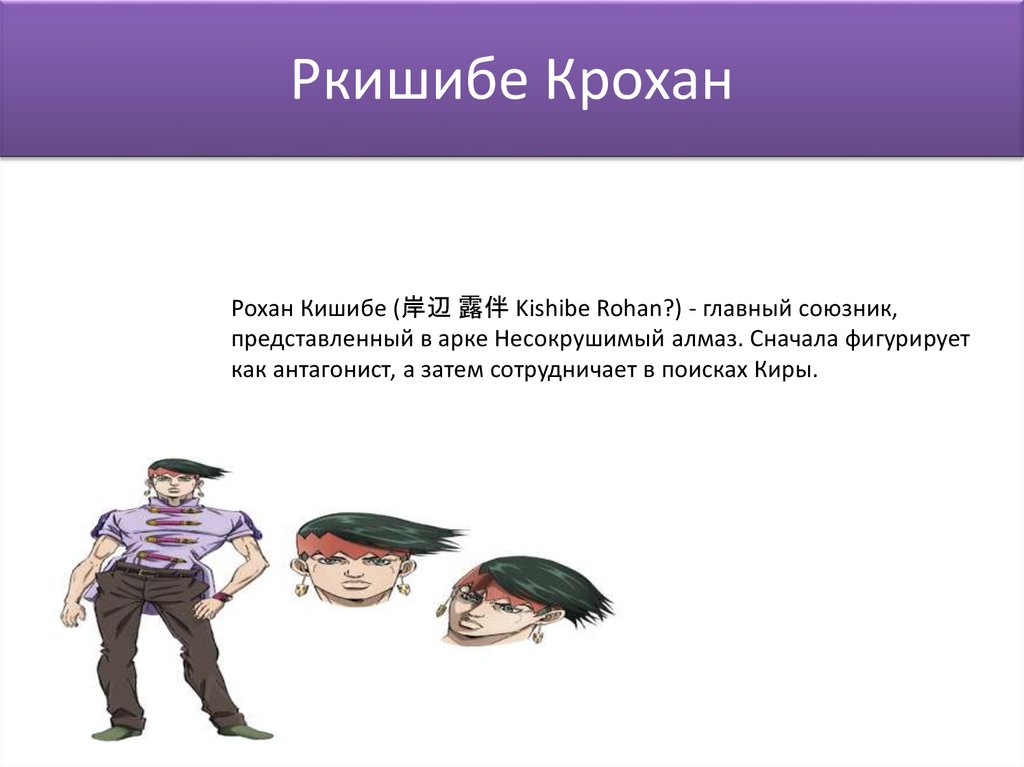 Ркишибе Крохан

Рохан Кишибе (岸辺 露伴 Kishibe Rohan?) - главный союзник, представленный в арке Несокрушимый алмаз. Сначала фигурирует как антагонист, а затем сотрудничает в поисках Киры.